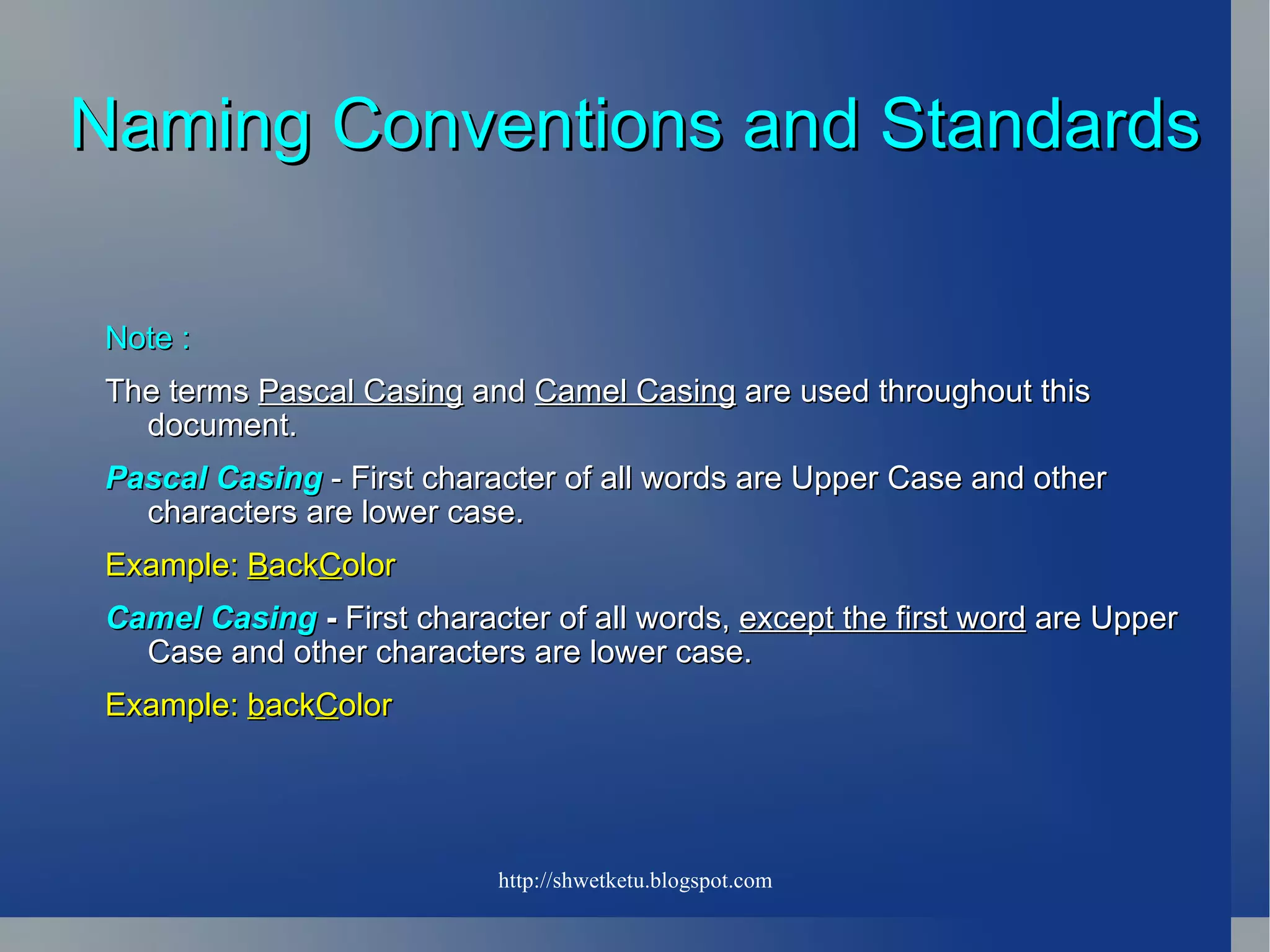 Naming Conventions and Standards

Note :

The terms Pascal Casing and Camel Casing are used throughout this document.

Pascal Casing - First character of all words are Upper Case and other characters are lower case.

Example: BackColor

Camel Casing - First character of all words, except the first word are Upper Case and other characters are lower case.

Example: backColor

http://shwetketu.blogspot.com